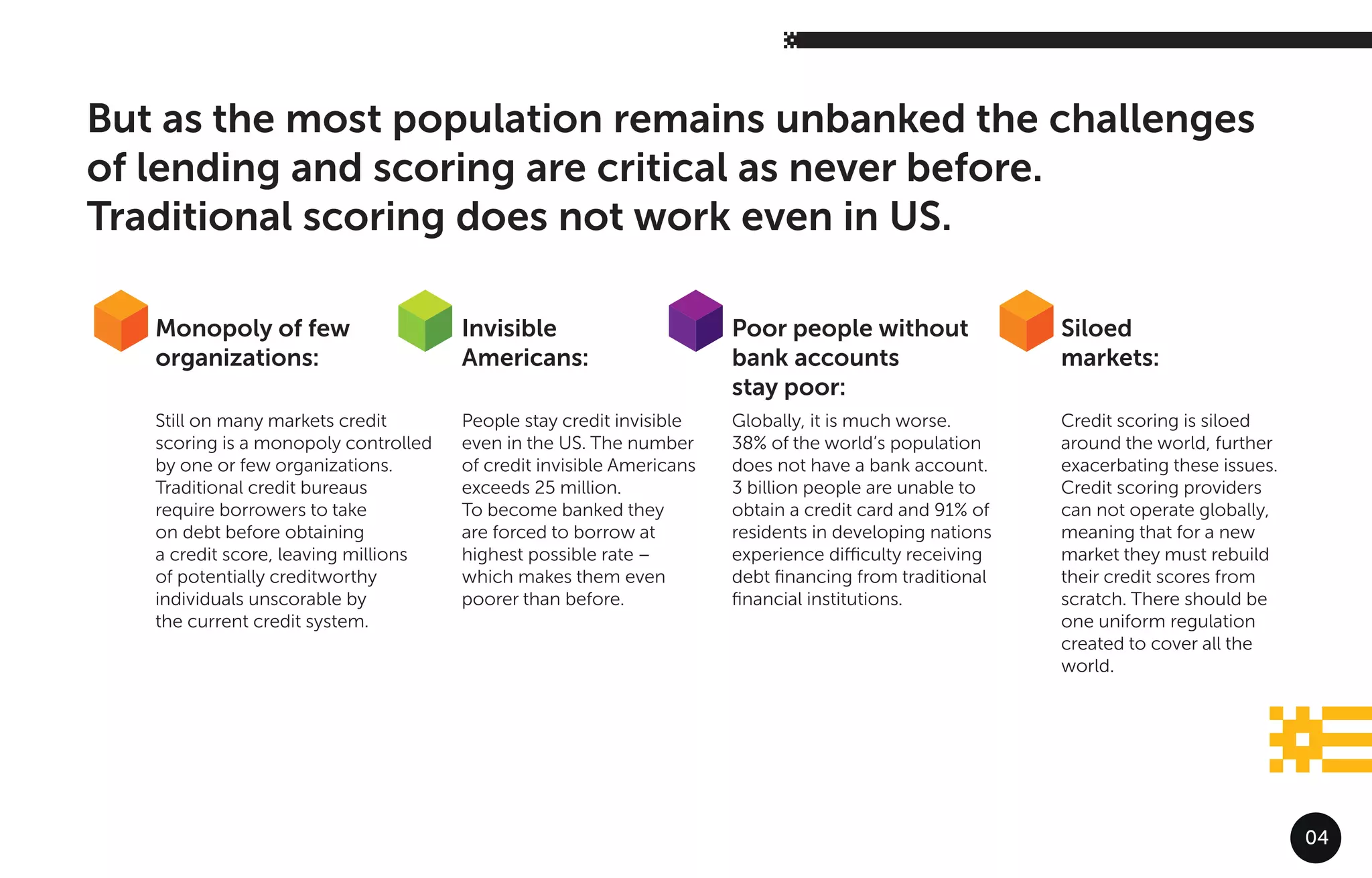 But as the most population remains unbanked the challenges of lending and scoring are critical as never before. Traditional scoring does not work even in US.

Monopoly of few organizations:

Still on many markets credit scoring is a monopoly controlled by one or few organizations. Traditional credit bureaus require borrowers to take on debt before obtaining a credit score, leaving millions of potentially creditworthy individuals unscorable by the current credit system.

Invisible Americans:

People stay credit invisible even in the US. The number of credit invisible Americans exceeds 25 million.
To become banked they are forced to borrow at highest possible rate – which makes them even poorer than before.

Poor people without bank accounts stay poor:

Globally, it is much worse. 38% of the world's population does not have a bank account. 3 billion people are unable to obtain a credit card and 91% of residents in developing nations experience difficulty receiving debt financing from traditional financial institutions.

Siloed markets:

Credit scoring is siloed around the world, further exacerbating these issues. Credit scoring providers can not operate globally, meaning that for a new market they must rebuild their credit scores from scratch. There should be one uniform regulation created to cover all the world.

04